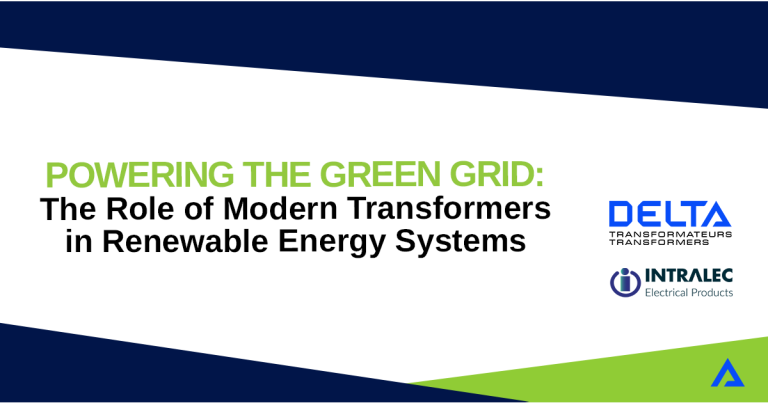 POWERING THE GREEN GRID:
The Role of Modern Transformers in Renewable Energy Systems

DELTA
TRANSFORMATEURS
TRANSFORMERS

INTRALEC
Electrical Products